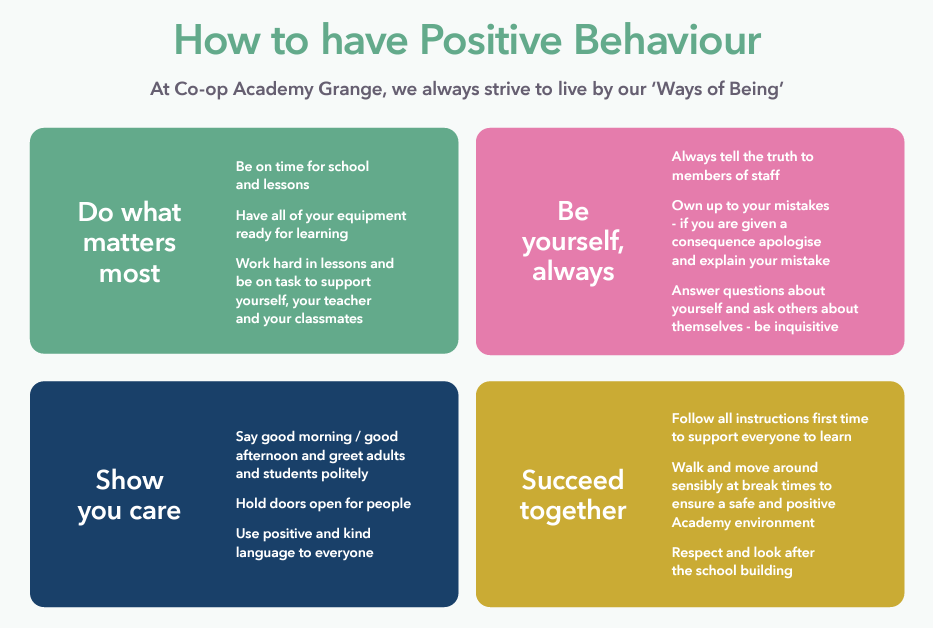 How to have Positive Behaviour

At Co-op Academy Grange, we always strive to live by our 'Ways of Being'

Do what matters most

Be on time for school and lessons

Have all of your equipment ready for learning

Work hard in lessons and be on task to support yourself, your teacher and your classmates

Be yourself, always

Always tell the truth to members of staff

Own up to your mistakes - if you are given a consequence apologise and explain your mistake

Answer questions about yourself and ask others about themselves - be inquisitive

Show you care

Say good morning / good afternoon and greet adults and students politely

Hold doors open for people

Use positive and kind language to everyone

Succeed together

Follow all instructions first time to support everyone to learn

Walk and move around sensibly at break times to ensure a safe and positive Academy environment

Respect and look after the school building